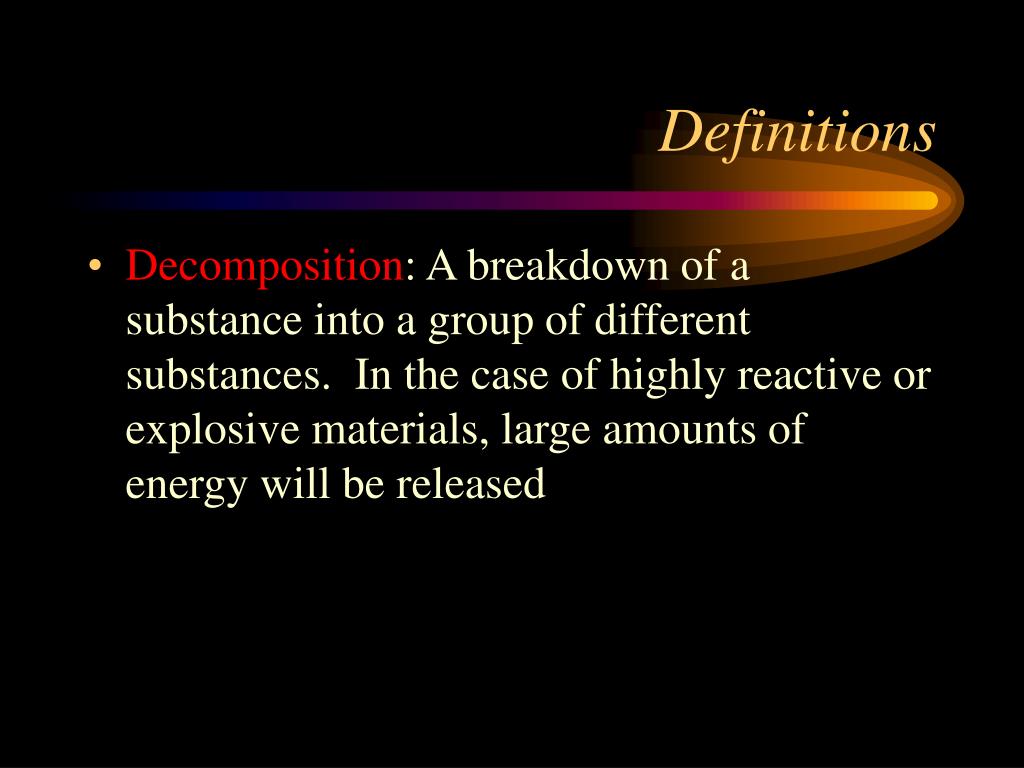 Definitions

• Decomposition: A breakdown of a substance into a group of different substances. In the case of highly reactive or explosive materials, large amounts of energy will be released